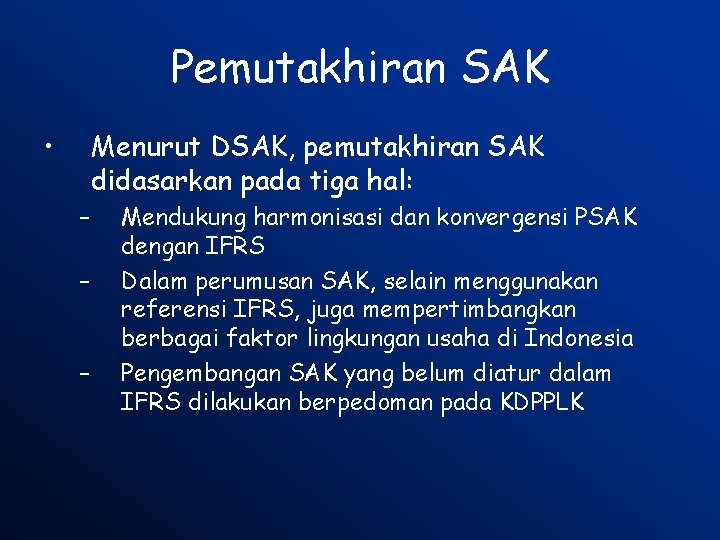 Pemutakhiran SAK

• Menurut DSAK, pemutakhiran SAK didasarkan pada tiga hal:
– Mendukung harmonisasi dan konvergensi PSAK dengan IFRS
– Dalam perumusan SAK, selain menggunakan referensi IFRS, juga mempertimbangkan berbagai faktor lingkungan usaha di Indonesia
– Pengembangan SAK yang belum diatur dalam IFRS dilakukan berpedoman pada KDPPLK